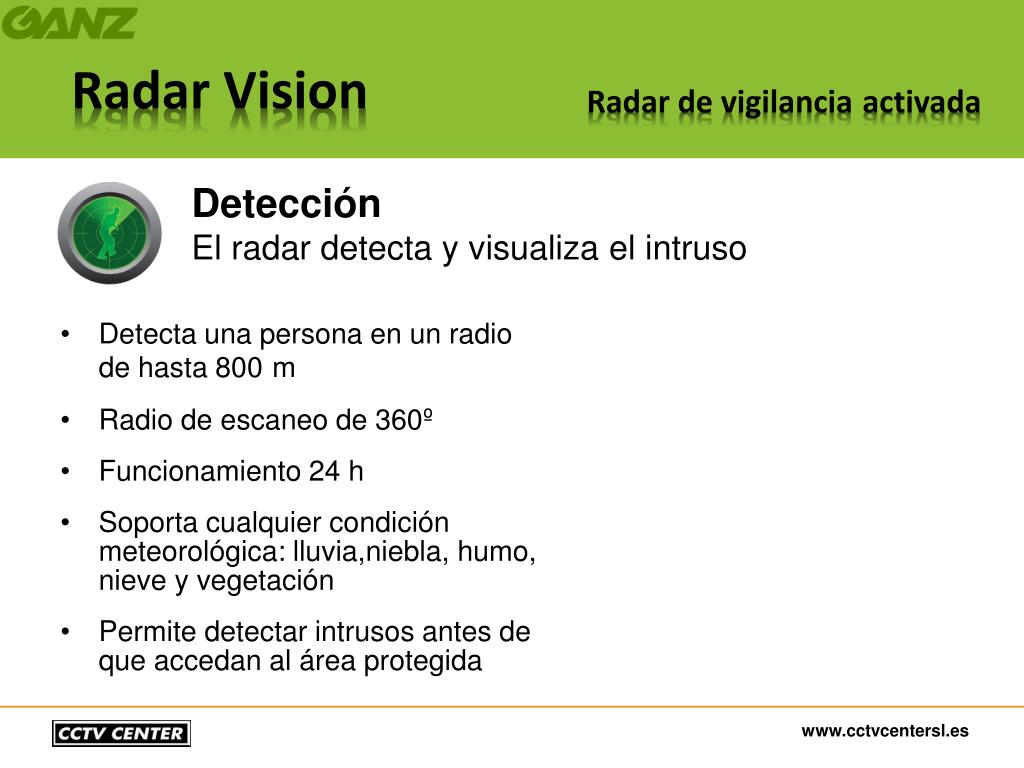 GANZ

Radar Vision

Radar de vigilancia activada

Detección
El radar detecta y visualiza el intruso

• Detecta una persona en un radio de hasta 800 m
• Radio de escaneo de 360º
• Funcionamiento 24 h
• Soporta cualquier condición meteorológica: lluvia,niebla, humo, nieve y vegetación
• Permite detectar intrusos antes de que accedan al área protegida

CCTV CENTER

www.cctvcentersl.es